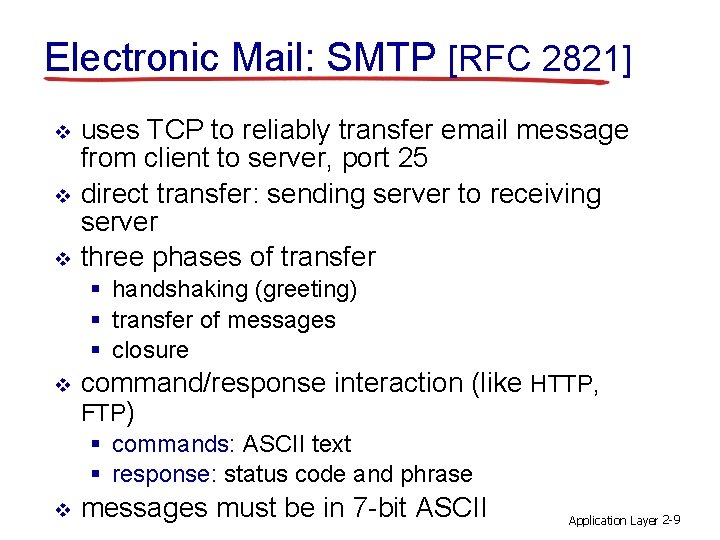 Electronic Mail: SMTP [RFC 2821]

❖ uses TCP to reliably transfer email message from client to server, port 25
❖ direct transfer: sending server to receiving server
❖ three phases of transfer
▪ handshaking (greeting)
▪ transfer of messages
▪ closure
❖ command/response interaction (like HTTP, FTP)
▪ commands: ASCII text
▪ response: status code and phrase
❖ messages must be in 7-bit ASCII

Application Layer 2-9